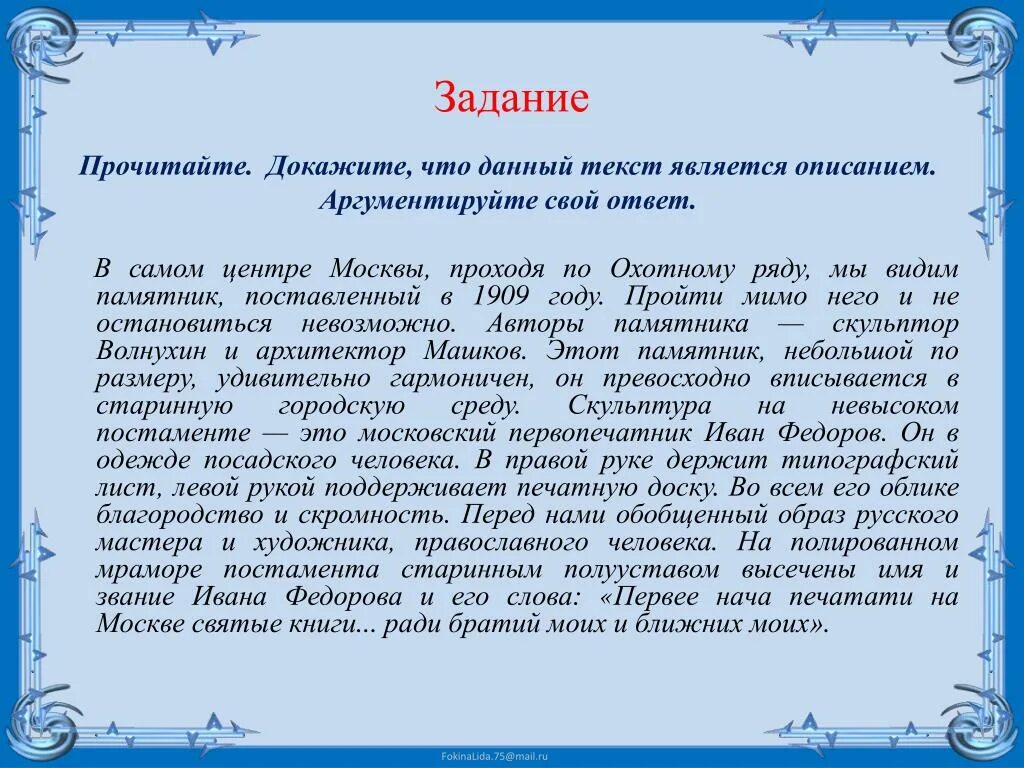 Задание

Прочитайте. Докажите, что данный текст является описанием. Аргументируйте свой ответ.

В самом центре Москвы, проходя по Охотному ряду, мы видим памятник, поставленный в 1909 году. Пройти мимо него и не остановиться невозможно. Авторы памятника — скульптор Волнухин и архитектор Машков. Этот памятник, небольшой по размеру, удивительно гармоничен, он превосходно вписывается в старинную городскую среду. Скульптура на невысоком постаменте — это московский первопечатник Иван Федоров. Он в одежде посадского человека. В правой руке держит типографский лист, левой рукой поддерживает печатную доску. Во всем его облике благородство и скромность. Перед нами обобщенный образ русского мастера и художника, православного человека. На полированном мраморе постамента старинным полууставом высечены имя и звание Ивана Федорова и его слова: «Первее нача печатати на Москве святые книги... ради братий моих и ближних моих».

FokinaLida.75@mail.ru